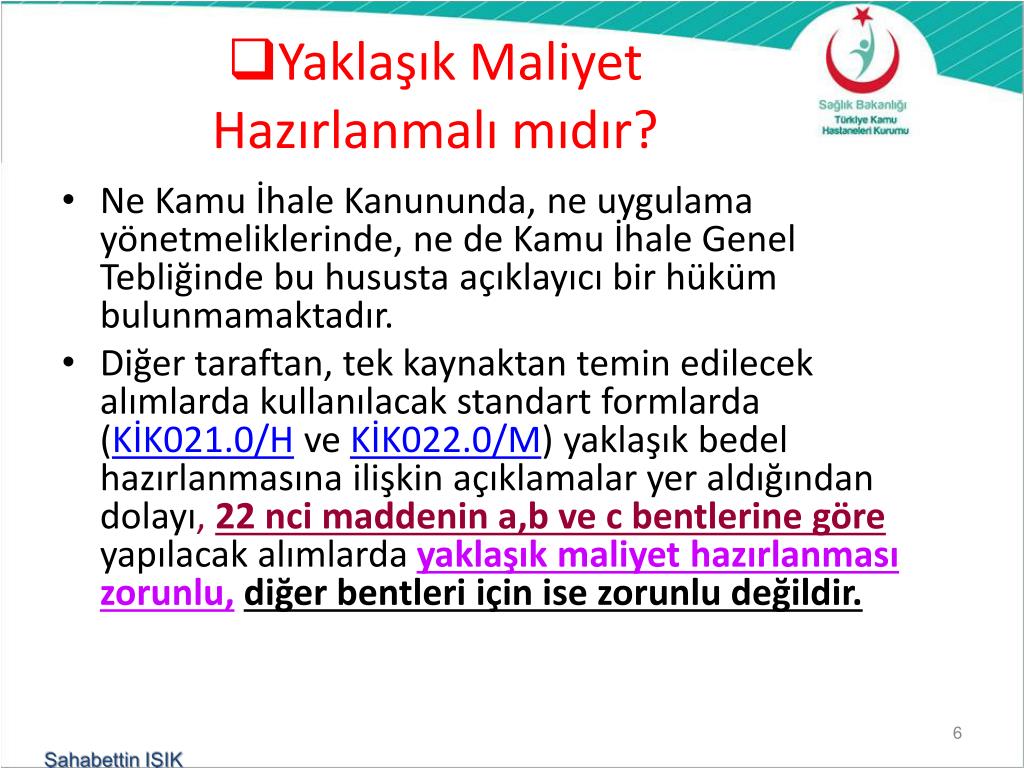 ❑Yaklaşık Maliyet Hazırlanmalı mıdır?

Sağlık Bakanlığı
Türkiye Kamu Hastaneleri Kurumu

• Ne Kamu İhale Kanununda, ne uygulama yönetmeliklerinde, ne de Kamu İhale Genel Tebliğinde bu hususta açıklayıcı bir hüküm bulunmamaktadır.
• Diğer taraftan, tek kaynaktan temin edilecek alımlarda kullanılacak standart formlarda (KİK021.0/H ve KİK022.0/M) yaklaşık bedel hazırlanmasına ilişkin açıklamalar yer aldığından dolayı, 22 nci maddenin a,b ve c bentlerine göre yapılacak alımlarda yaklaşık maliyet hazırlanması zorunlu, diğer bentleri için ise zorunlu değildir.

6

Sahabettin ISIK